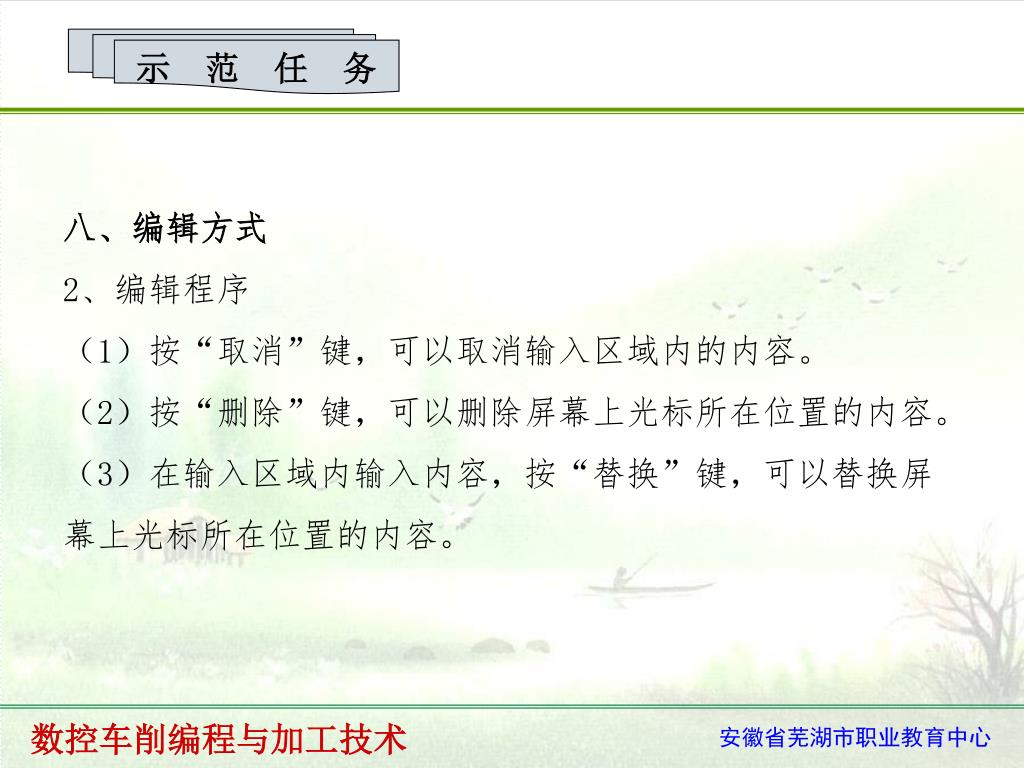 示 范 任 务

八、编辑方式

2、编辑程序

（1）按“取消”键，可以取消输入区域内的内容。

（2）按“删除”键，可以删除屏幕上光标所在位置的内容。

（3）在输入区域内输入内容，按“替换”键，可以替换屏幕上光标所在位置的内容。

数控车削编程与加工技术

安徽省芜湖市职业教育中心